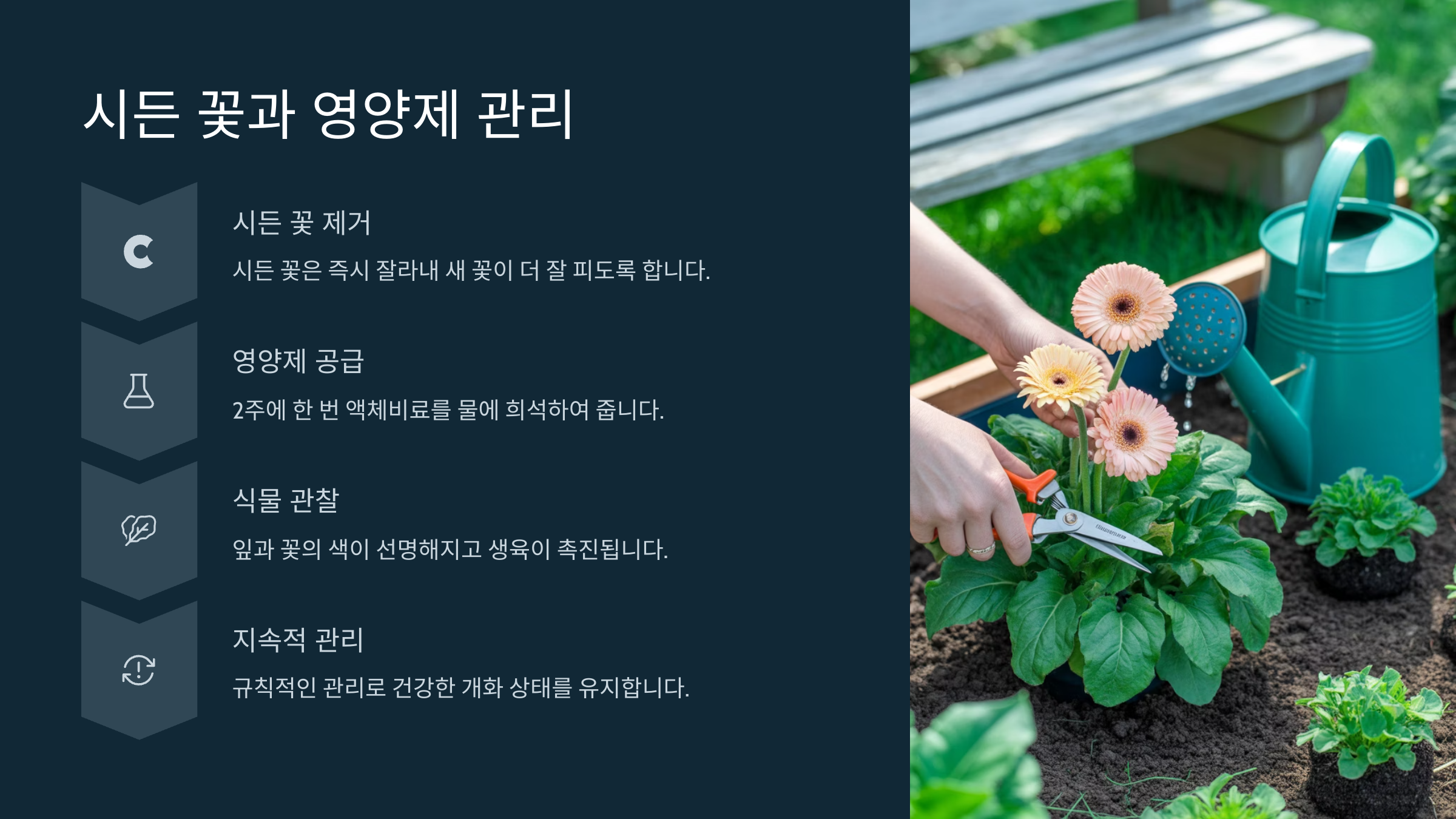 시든 꽃과 영양제 관리

시든 꽃 제거

시든 꽃은 즉시 잘라내 새 꽃이 더 잘 피도록 합니다.

영양제 공급

2주에 한 번 액체비료를 물에 희석하여 줍니다.

식물 관찰

잎과 꽃의 색이 선명해지고 생육이 촉진됩니다.

지속적 관리

규칙적인 관리로 건강한 개화 상태를 유지합니다.